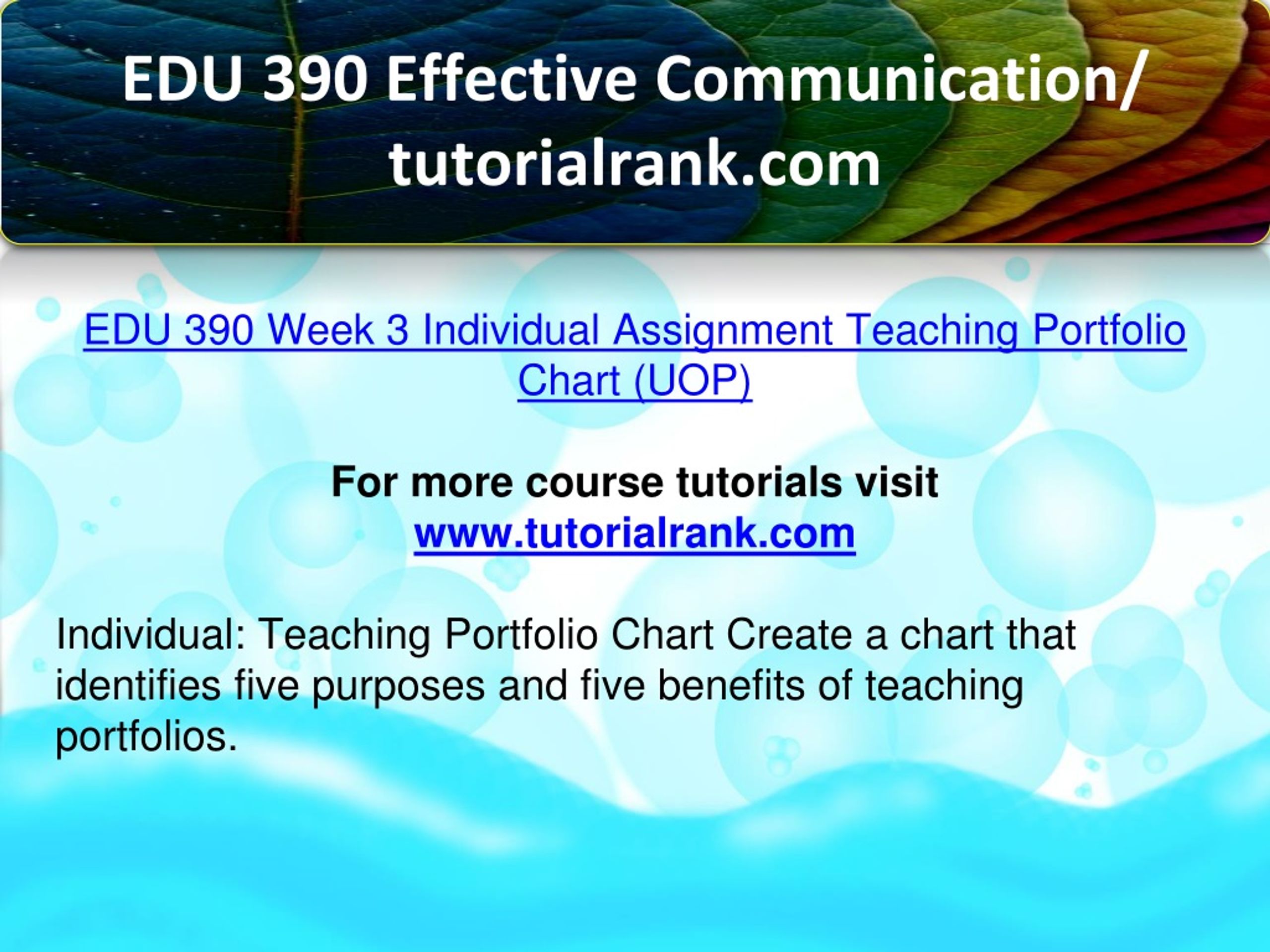 EDU 390 Effective Communication/ tutorialrank.com

EDU 390 Week 3 Individual Assignment Teaching Portfolio Chart (UOP)

For more course tutorials visit
www.tutorialrank.com

Individual: Teaching Portfolio Chart Create a chart that identifies five purposes and five benefits of teaching portfolios.